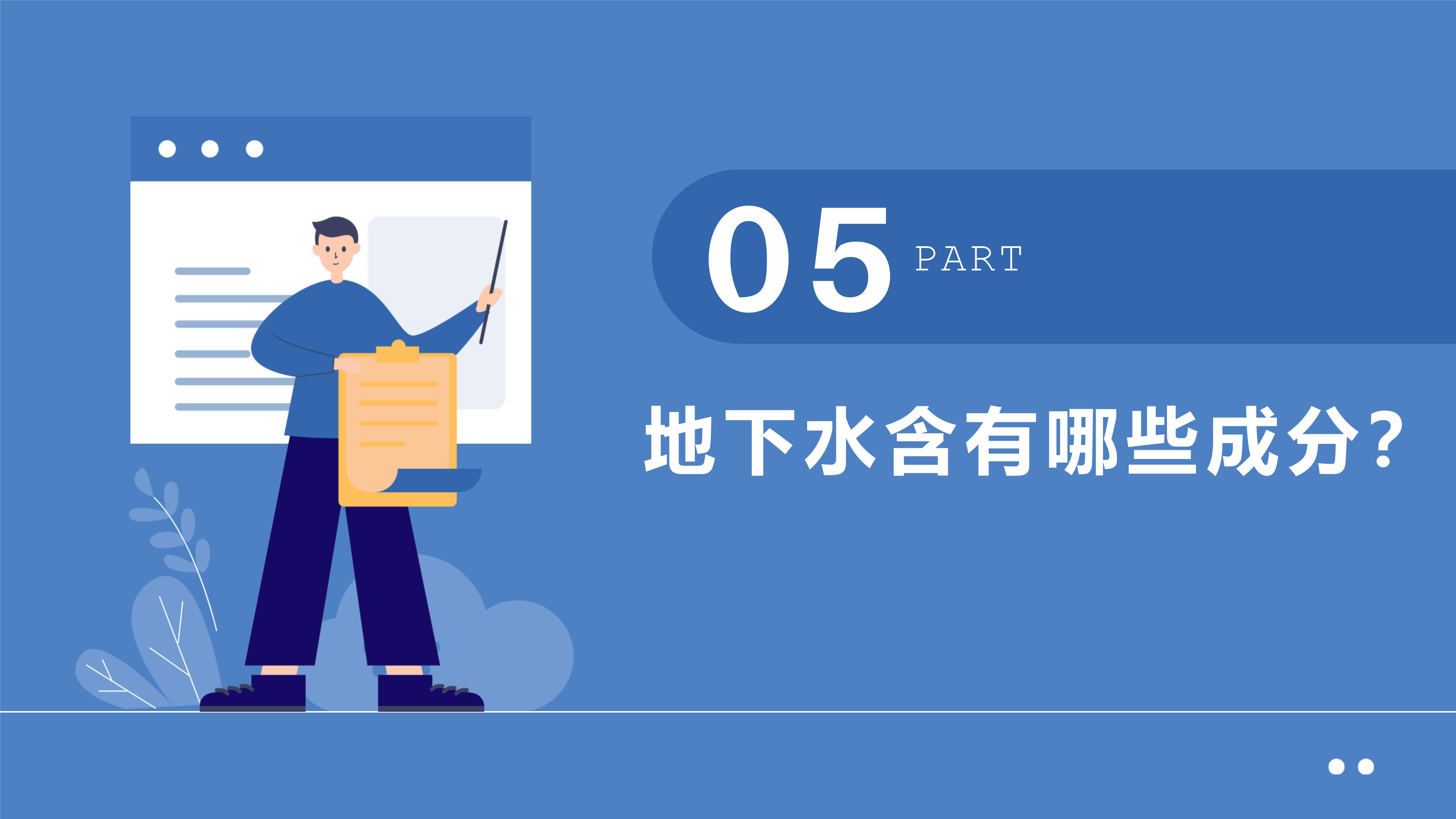 05 PART

地下水含有哪些成分?